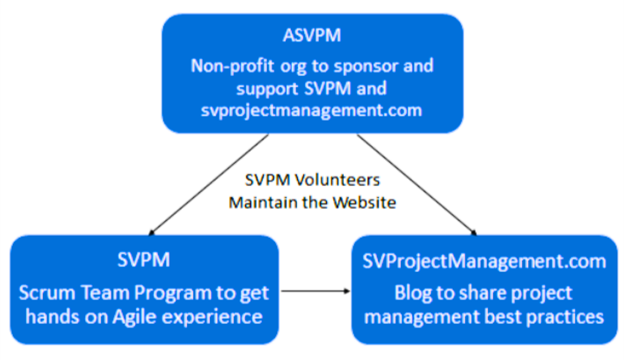 ASVPM

Non-profit org to sponsor and support SVPM and svprojectmanagement.com

SVPM Volunteers Maintain the Website

SVPM

Scrum Team Program to get hands on Agile experience

SVProjectManagement.com

Blog to share project management best practices